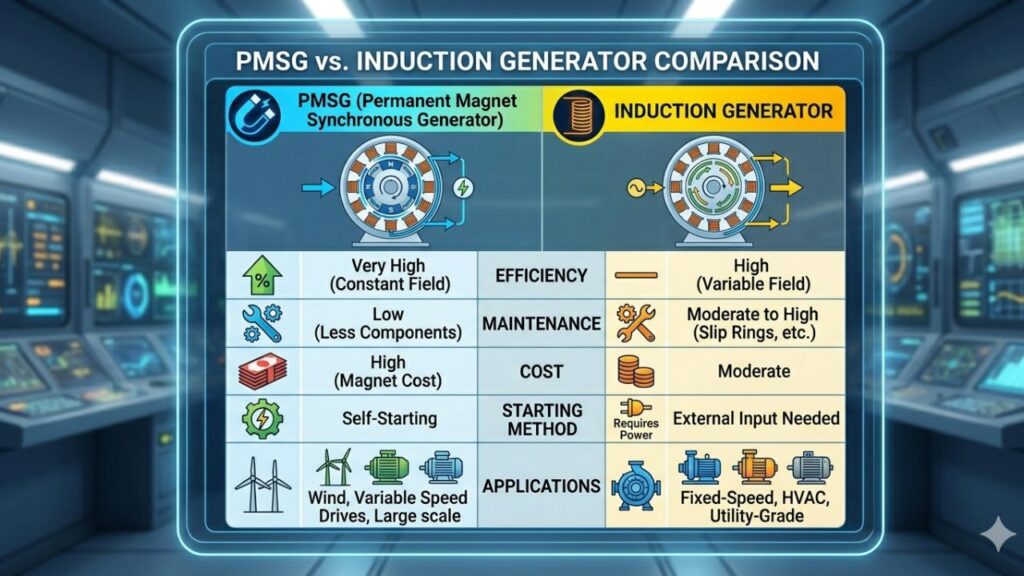 PMSG vs. INDUCTION GENERATOR COMPARISON

| PMSG (Permanent Magnet Synchronous Generator) | | INDUCTION GENERATOR |
|---|---|---|
| Very High (Constant Field) | EFFICIENCY | High (Variable Field) |
| Low (Less Components) | MAINTENANCE | Moderate to High (Slip Rings, etc.) |
| High (Magnet Cost) | COST | Moderate |
| Self-Starting | STARTING METHOD | Requires Power External Input Needed |
| Wind, Variable Speed Drives, Large scale | APPLICATIONS | Fixed-Speed, HVAC, Utility-Grade |